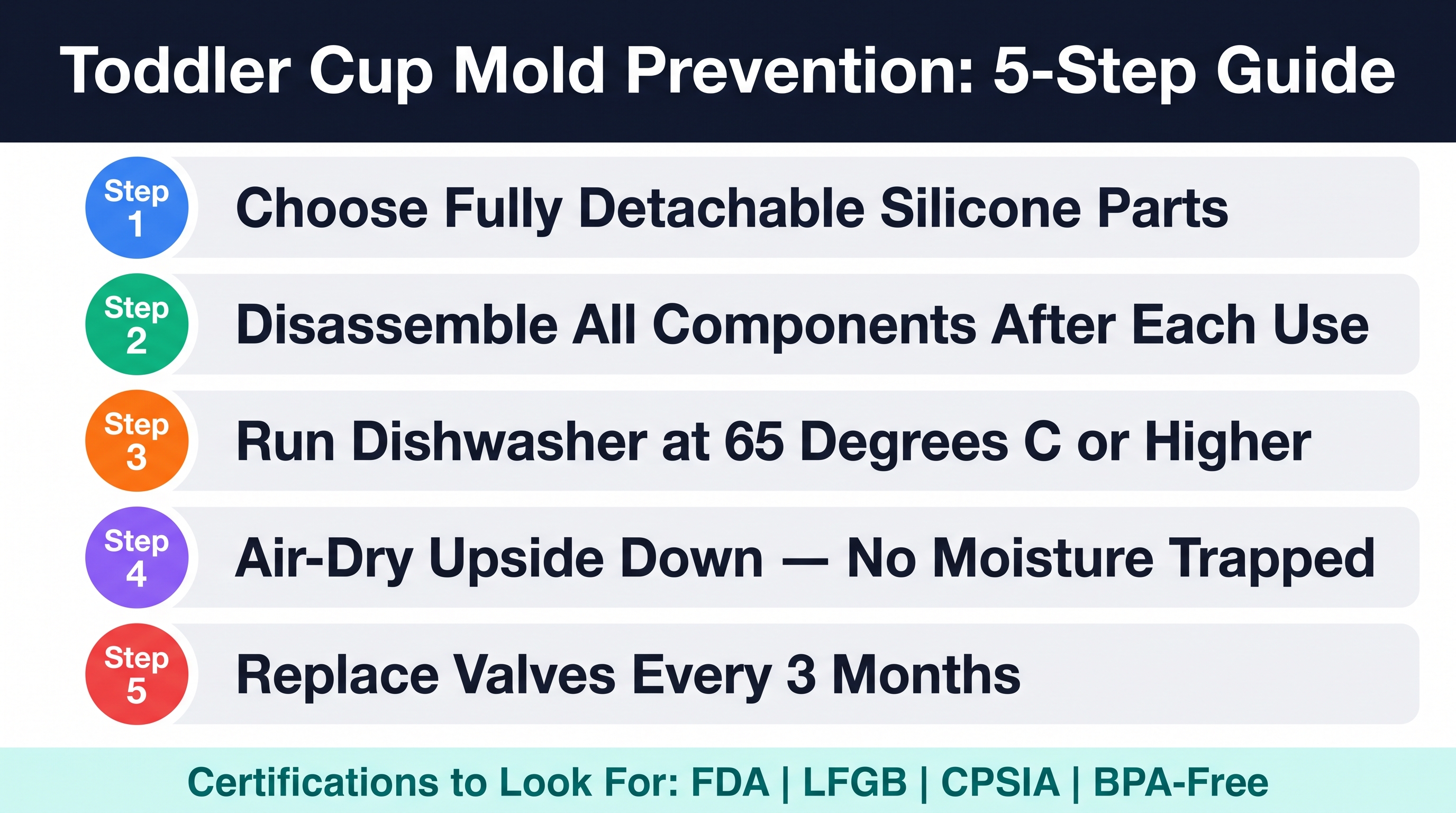 Toddler Cup Mold Prevention: 5-Step Guide

Step 1 Choose Fully Detachable Silicone Parts

Step 2 Disassemble All Components After Each Use

Step 3 Run Dishwasher at 65 Degrees C or Higher

Step 4 Air-Dry Upside Down — No Moisture Trapped

Step 5 Replace Valves Every 3 Months

Certifications to Look For: FDA | LFGB | CPSIA | BPA-Free